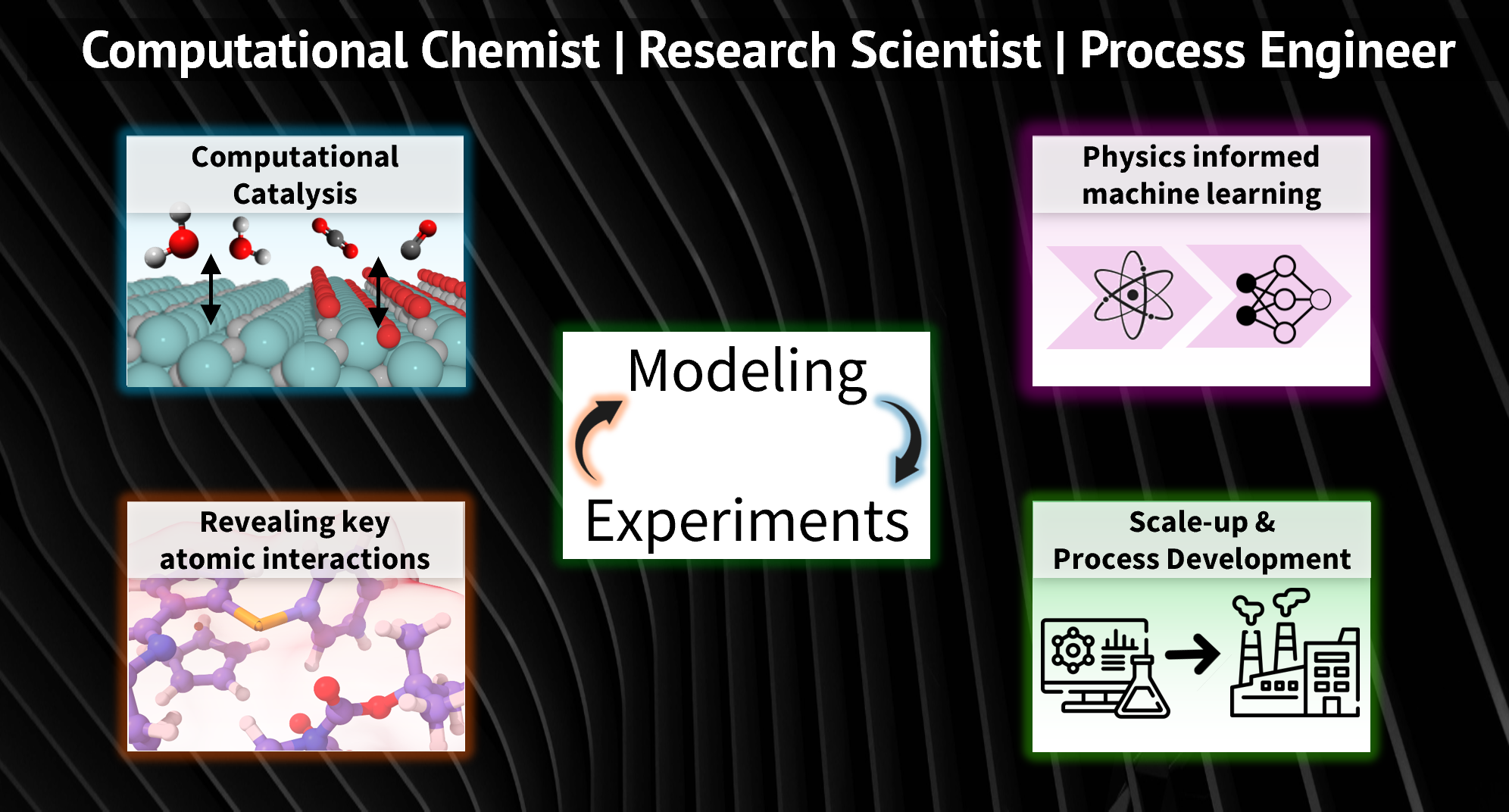 Computational Chemist | Research Scientist | Process Engineer

Computational Catalysis

Physics informed machine learning

Modeling

Experiments

Revealing key atomic interactions

Scale-up & Process Development